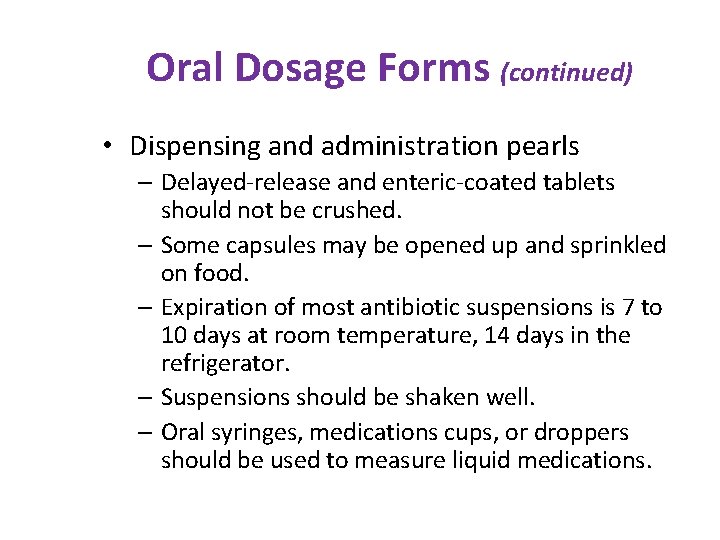 Oral Dosage Forms (continued)

• Dispensing and administration pearls

– Delayed-release and enteric-coated tablets should not be crushed.

– Some capsules may be opened up and sprinkled on food.

– Expiration of most antibiotic suspensions is 7 to 10 days at room temperature, 14 days in the refrigerator.

– Suspensions should be shaken well.

– Oral syringes, medications cups, or droppers should be used to measure liquid medications.